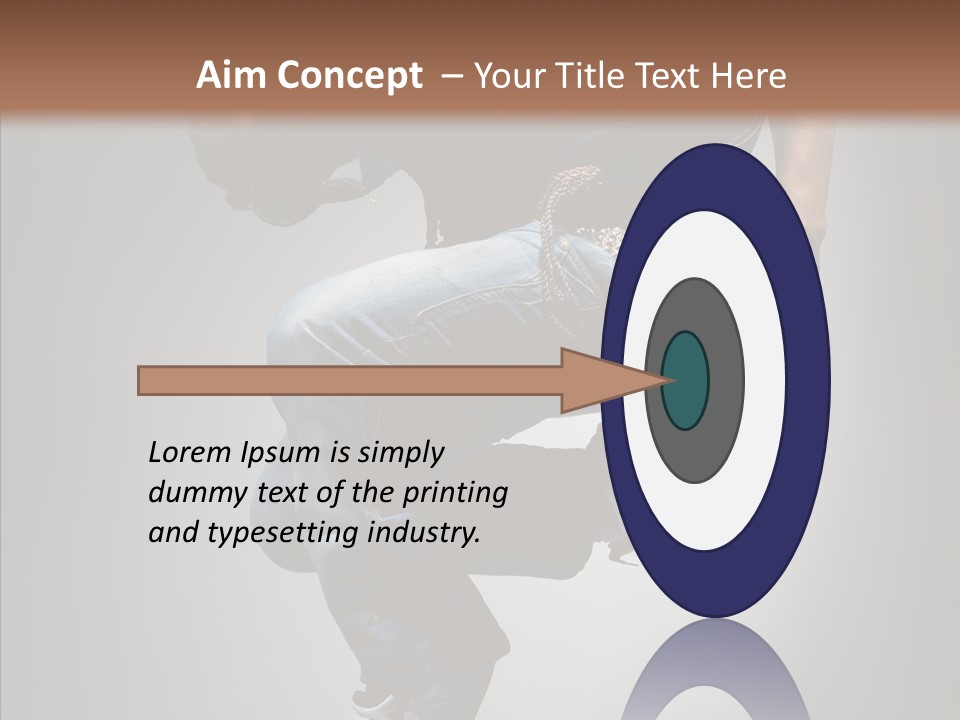 Aim Concept – Your Title Text Here

Lorem Ipsum is simply dummy text of the printing and typesetting industry.